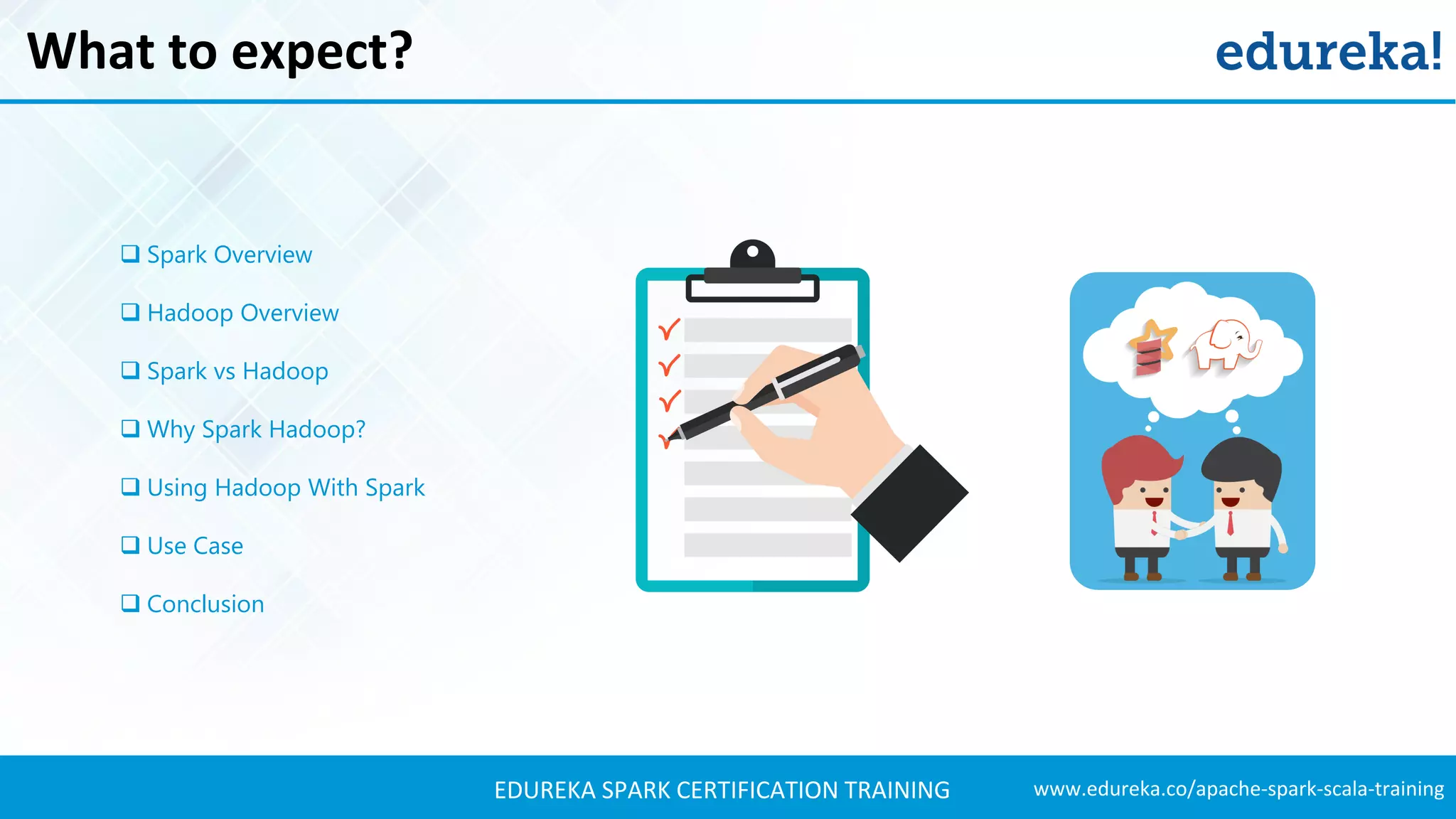 What to expect?

edureka!

❑ Spark Overview

❑ Hadoop Overview

❑ Spark vs Hadoop

❑ Why Spark Hadoop?

❑ Using Hadoop With Spark

❑ Use Case

❑ Conclusion

EDUREKA SPARK CERTIFICATION TRAINING

www.edureka.co/apache-spark-scala-training